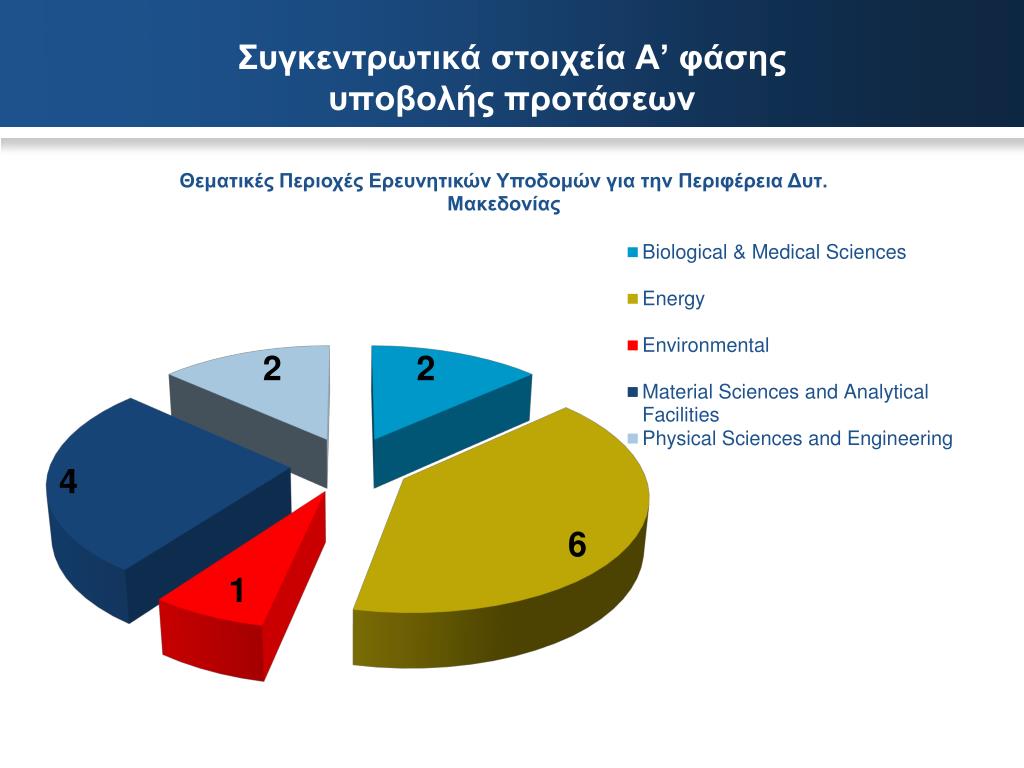 Συγκεντρωτικά στοιχεία Α’ φάσης υποβολής προτάσεων

Θεματικές Περιοχές Ερευνητικών Υποδομών για την Περιφέρεια Δυτ. Μακεδονίας

Biological & Medical Sciences
Energy
Environmental
Material Sciences and Analytical Facilities
Physical Sciences and Engineering

2
2
4
6
1